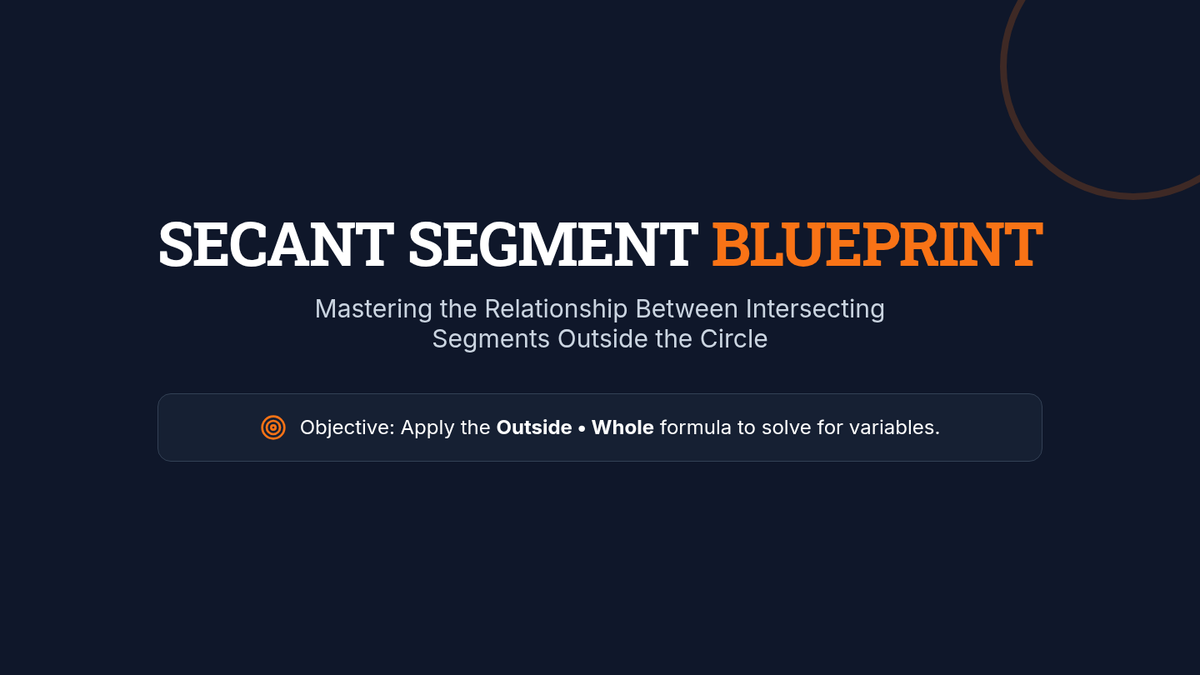 SECANT SEGMENT BLUEPRINT

Mastering the Relationship Between Intersecting Segments Outside the Circle

Objective: Apply the Outside • Whole formula to solve for variables.